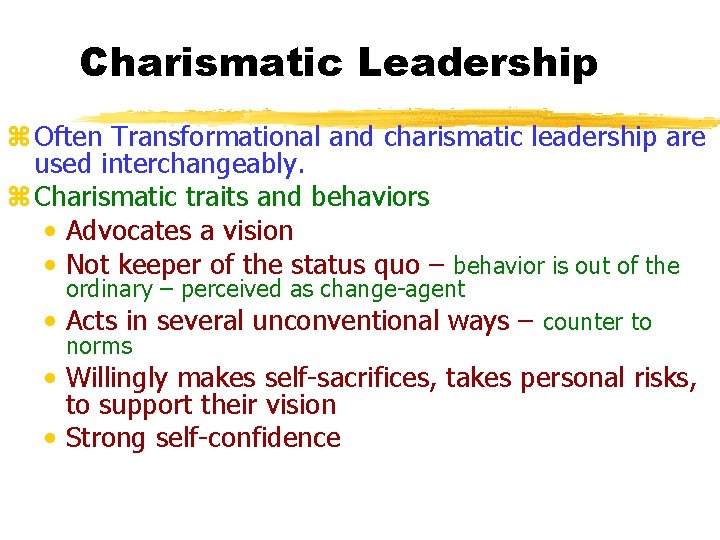 Charismatic Leadership

⌘ Often Transformational and charismatic leadership are used interchangeably.

⌘ Charismatic traits and behaviors

• Advocates a vision

• Not keeper of the status quo – behavior is out of the ordinary – perceived as change-agent

• Acts in several unconventional ways – counter to norms

• Willingly makes self-sacrifices, takes personal risks, to support their vision

• Strong self-confidence